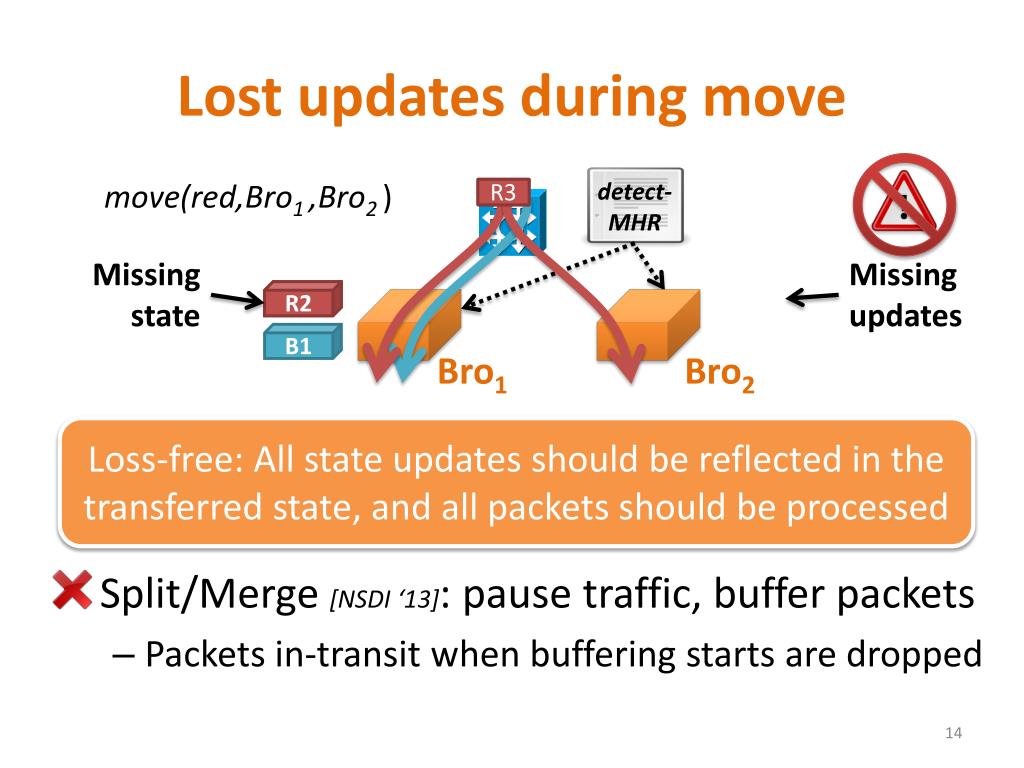 Lost updates during move

move(red,Bro$_1$,Bro$_2$)

R3

detect-MHR

Missing state

R2

B1

Bro$_1$

Bro$_2$

Missing updates

Loss-free: All state updates should be reflected in the transferred state, and all packets should be processed

Split/Merge [NSDI '13]: pause traffic, buffer packets

– Packets in-transit when buffering starts are dropped

14